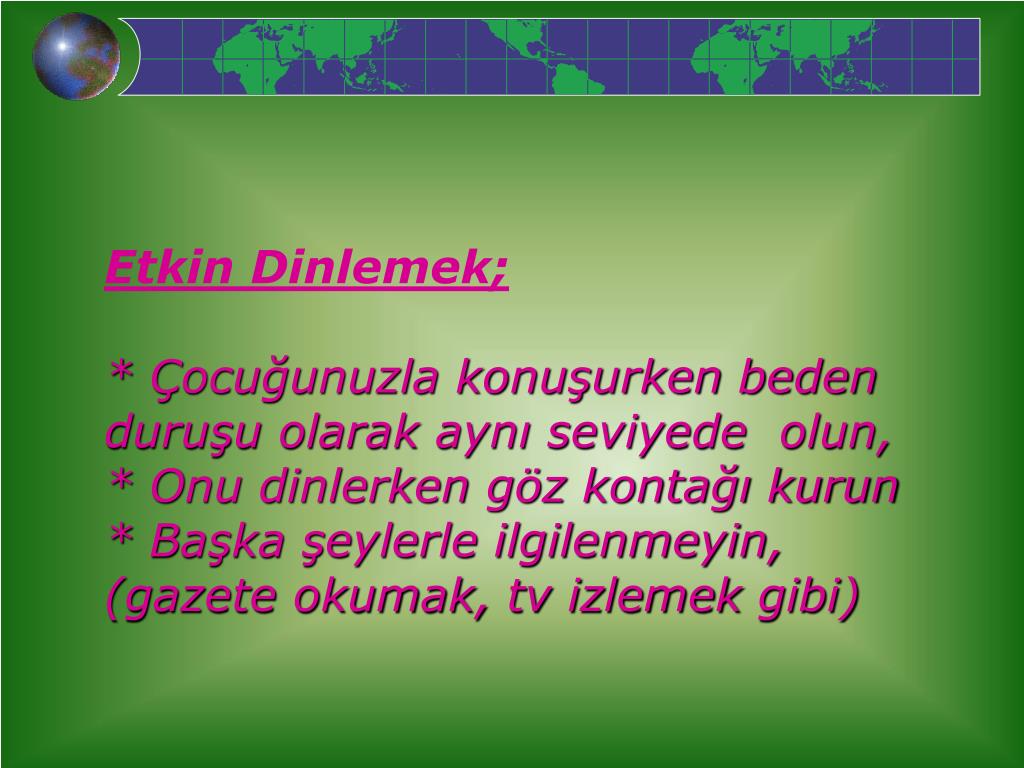 Etkin Dinlemek;

* Çocuğunuzla konuşurken beden duruşu olarak aynı seviyede olun,
* Onu dinlerken göz kontağı kurun
* Başka şeylerle ilgilenmeyin, (gazete okumak, tv izlemek gibi)